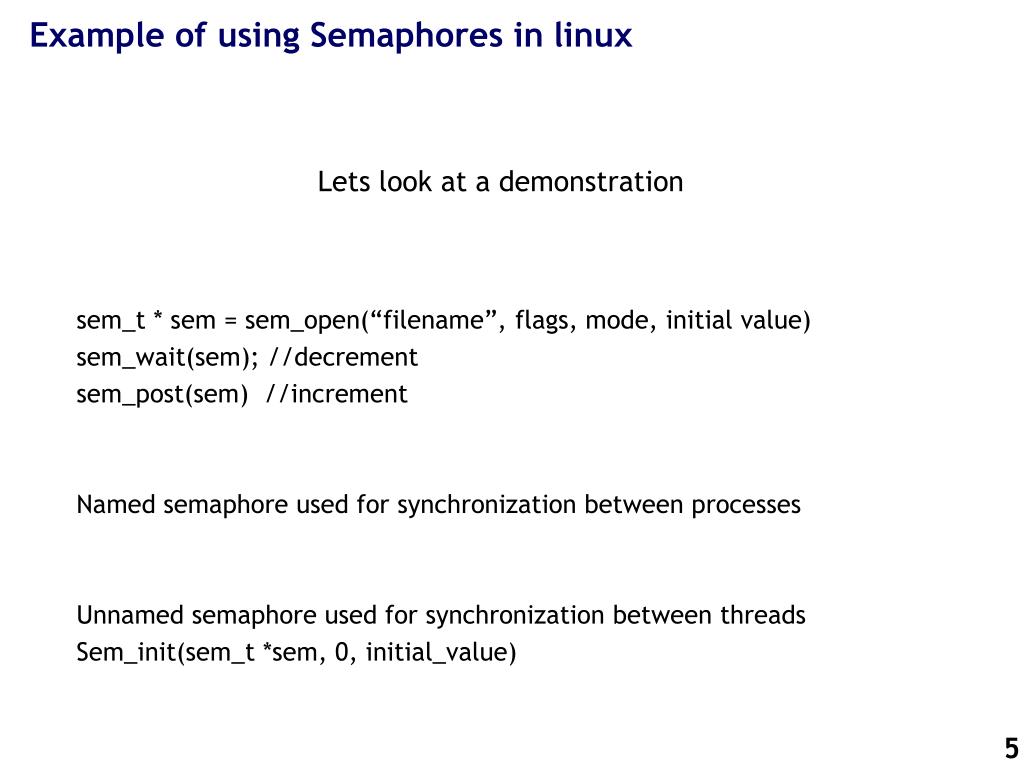 Example of using Semaphores in linux

Lets look at a demonstration

sem_t * sem = sem_open(“filename”, flags, mode, initial value)
sem_wait(sem); //decrement
sem_post(sem) //increment

Named semaphore used for synchronization between processes

Unnamed semaphore used for synchronization between threads
Sem_init(sem_t *sem, 0, initial_value)

5